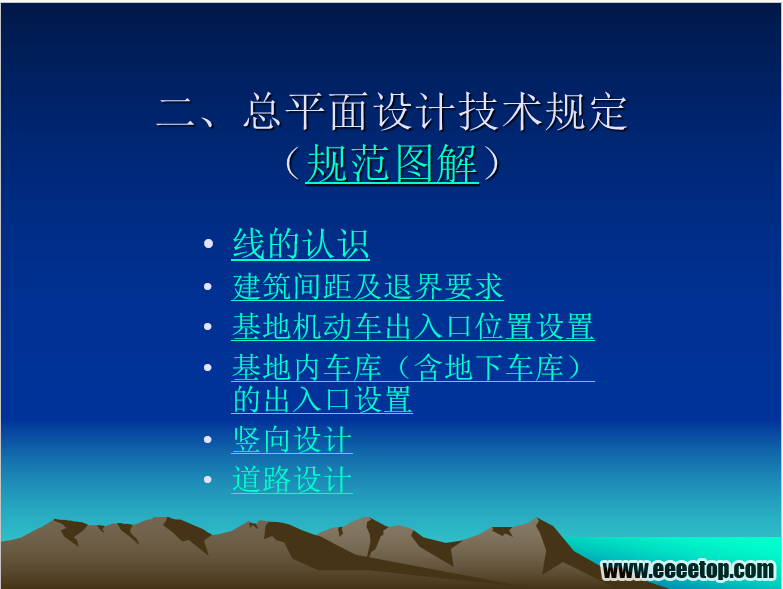 二、总平面设计技术规定
（规范图解）

• 线的认识
• 建筑间距及退界要求
• 基地机动车出入口位置设置
• 基地内车库（含地下车库）的出入口设置
• 竖向设计
• 道路设计

www.eeeetop.com